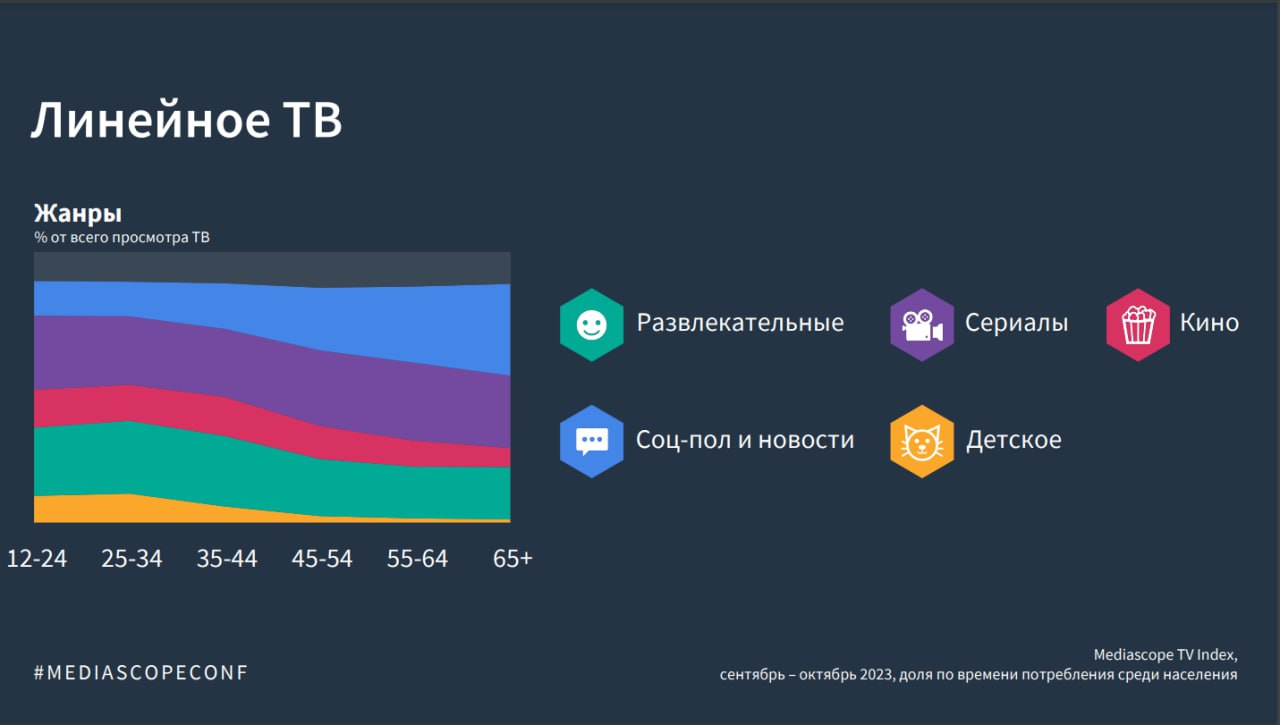 Линейное ТВ

Жанры
% от всего просмотра ТВ

12-24 25-34 35-44 45-54 55-64 65+

Развлекательные
Сериалы
Кино
Соц-пол и новости
Детское

#MEDIASCOPECONF

Mediascope TV Index,
сентябрь – октябрь 2023, доля по времени потребления среди населения